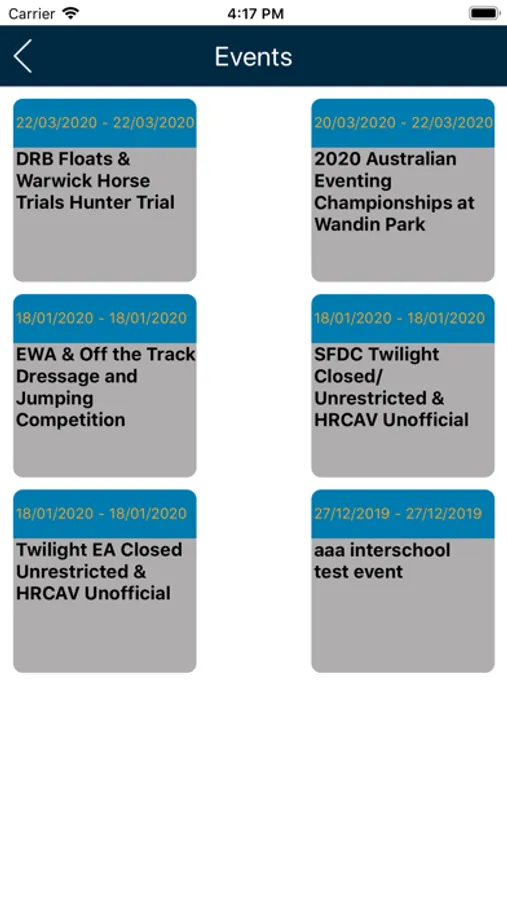 Carrier 4:17 PM

Events

22/03/2020 - 22/03/2020
DRB Floats & Warwick Horse Trials Hunter Trial

20/03/2020 - 22/03/2020
2020 Australian Eventing Championships at Wandin Park

18/01/2020 - 18/01/2020
EWA & Off the Track Dressage and Jumping Competition

18/01/2020 - 18/01/2020
SFDC Twilight Closed/ Unrestricted & HRCAV Unofficial

18/01/2020 - 18/01/2020
Twilight EA Closed Unrestricted & HRCAV Unofficial

27/12/2019 - 27/12/2019
aaa interschool test event